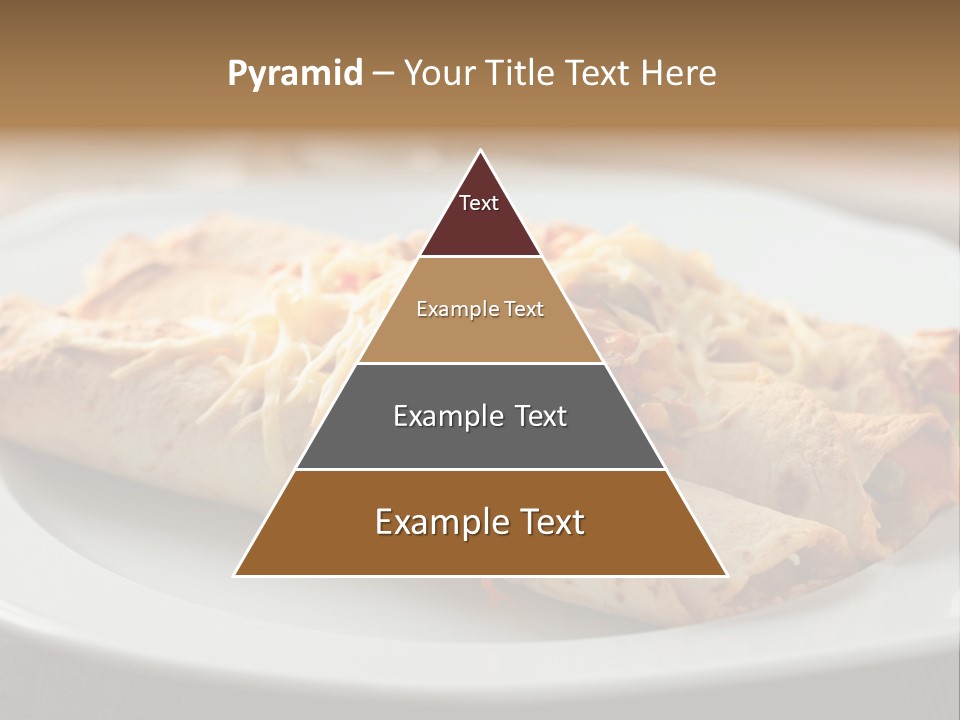 Pyramid – Your Title Text Here

Text

Example Text

Example Text

Example Text